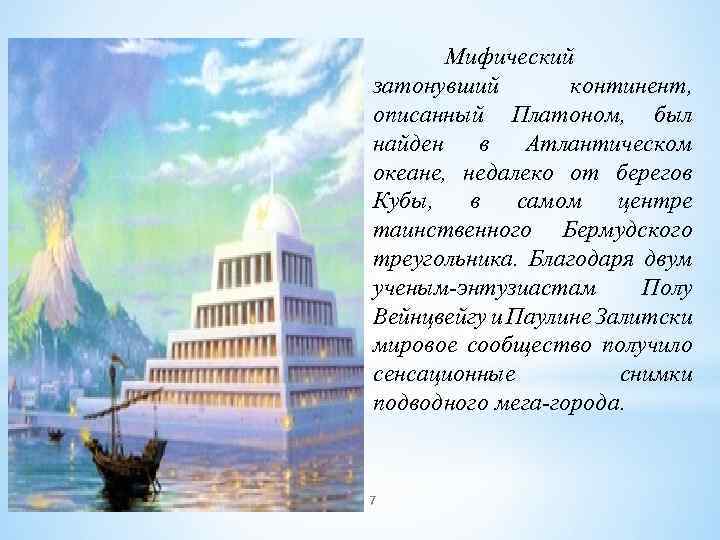 Мифический затонувший континент, описанный Платоном, был найден в Атлантическом океане, недалеко от берегов Кубы, в самом центре таинственного Бермудского треугольника. Благодаря двум ученым-энтузиастам Полу Вейнцвейгу и Паулине Залитски мировое сообщество получило сенсационные снимки подводного мега-города.

7